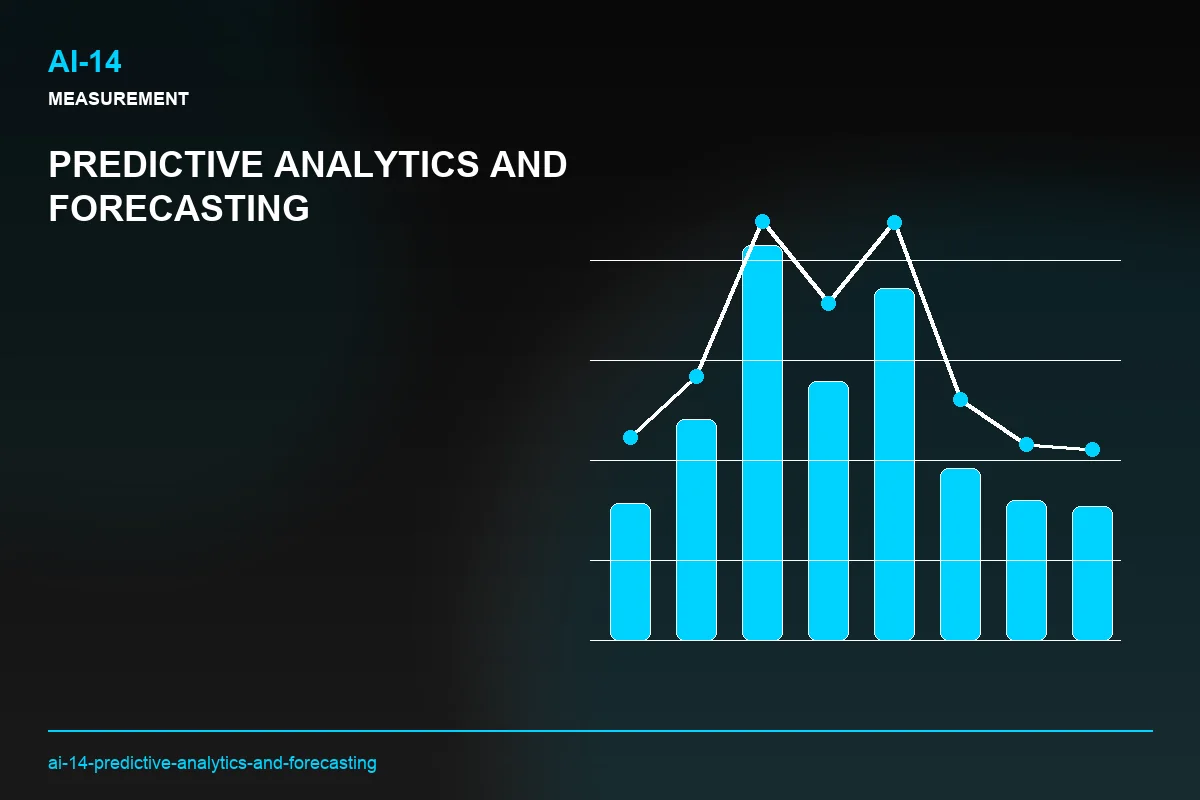 AI-14
MEASUREMENT

PREDICTIVE ANALYTICS AND FORECASTING

ai-14-predictive-analytics-and-forecasting